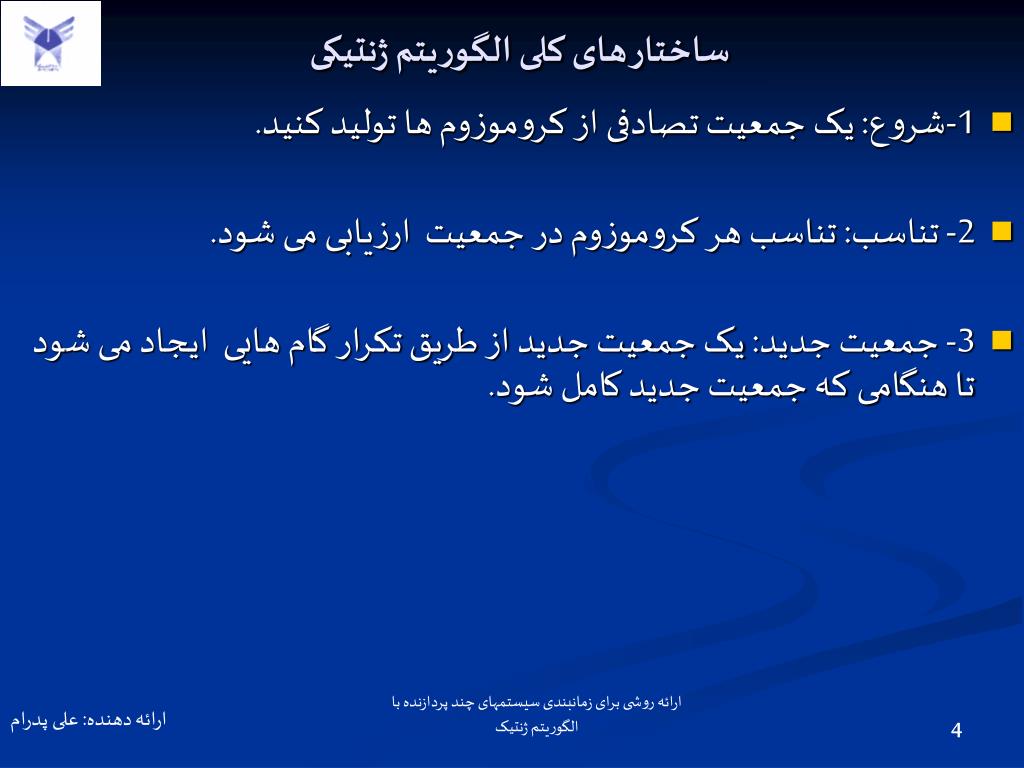 ساختارهای کلی الگوریتم ژنتیکی

1-شروع: یک جمعیت تصادفی از کروموزوم ها تولید کنید.

2- تناسب: تناسب هر کروموزوم در جمعیت ارزیابی می شود.

3- جمعیت جدید: یک جمعیت جدید از طریق تکرار گام هایی ایجاد می شود تا هنگامی که جمعیت جدید کامل شود.

ارائه دهنده: علی پدرام

ارائه روشی برای زمانبندی سیستمهای چند پردازنده با الگوریتم ژنتیک

4